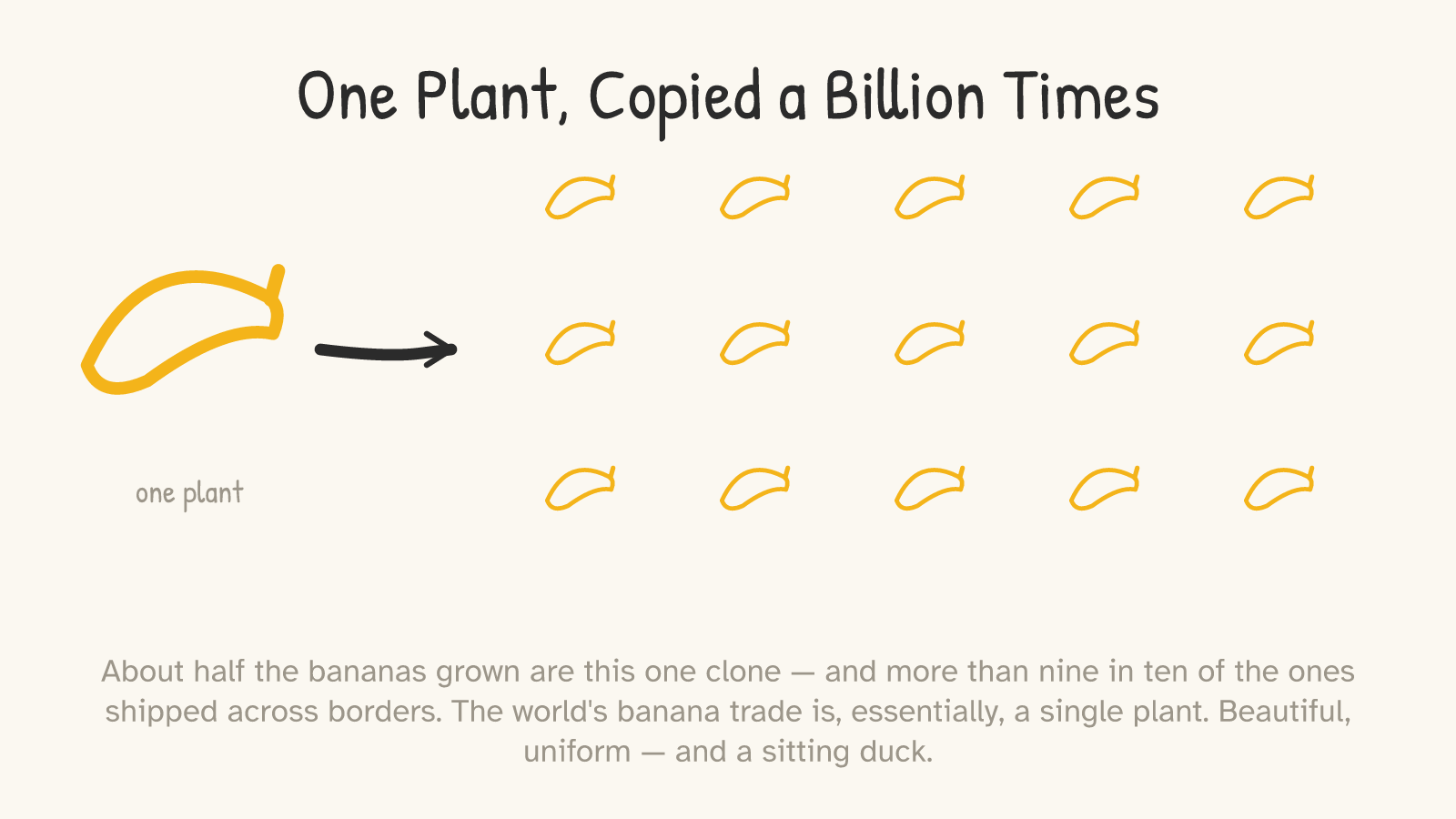 One Plant, Copied a Billion Times

one plant

About half the bananas grown are this one clone — and more than nine in ten of the ones shipped across borders. The world's banana trade is, essentially, a single plant. Beautiful, uniform — and a sitting duck.